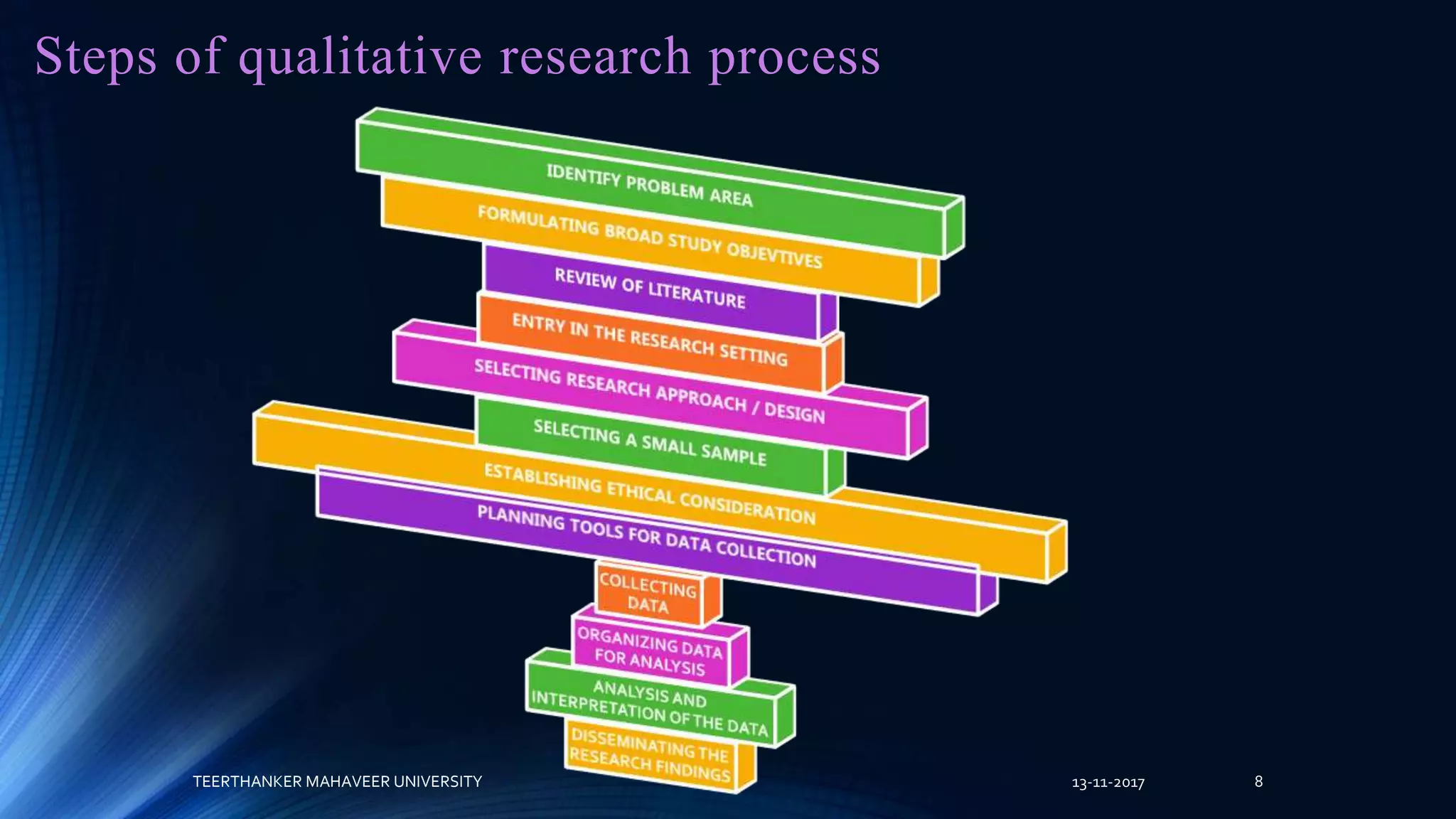 Steps of qualitative research process

IDENTIFY PROBLEM AREA

FORMULATING BROAD STUDY OBJEVTIVES

REVIEW OF LITERATURE

ENTRY IN THE RESEARCH SETTING

SELECTING RESEARCH APPROACH / DESIGN

SELECTING A SMALL SAMPLE

ESTABLISHING ETHICAL CONSIDERATION

PLANNING TOOLS FOR DATA COLLECTION

COLLECTING DATA

ORGANIZING DATA FOR ANALYSIS

ANALYSIS AND INTERPRETATION OF THE DATA

DISSEMINATING THE RESEARCH FINDINGS

TEERTHANKER MAHAVEER UNIVERSITY

13-11-2017

8